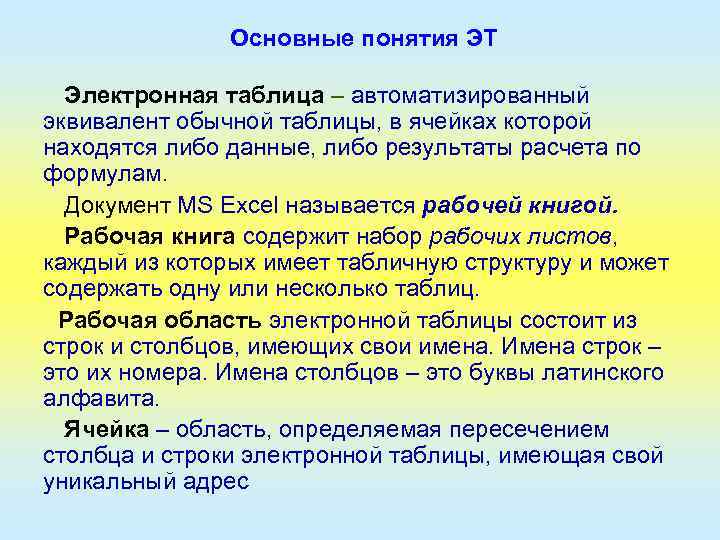 Основные понятия ЭТ

Электронная таблица – автоматизированный эквивалент обычной таблицы, в ячейках которой находятся либо данные, либо результаты расчета по формулам.

Документ MS Excel называется рабочей книгой.

Рабочая книга содержит набор рабочих листов, каждый из которых имеет табличную структуру и может содержать одну или несколько таблиц.

Рабочая область электронной таблицы состоит из строк и столбцов, имеющих свои имена. Имена строк – это их номера. Имена столбцов – это буквы латинского алфавита.

Ячейка – область, определяемая пересечением столбца и строки электронной таблицы, имеющая свой уникальный адрес